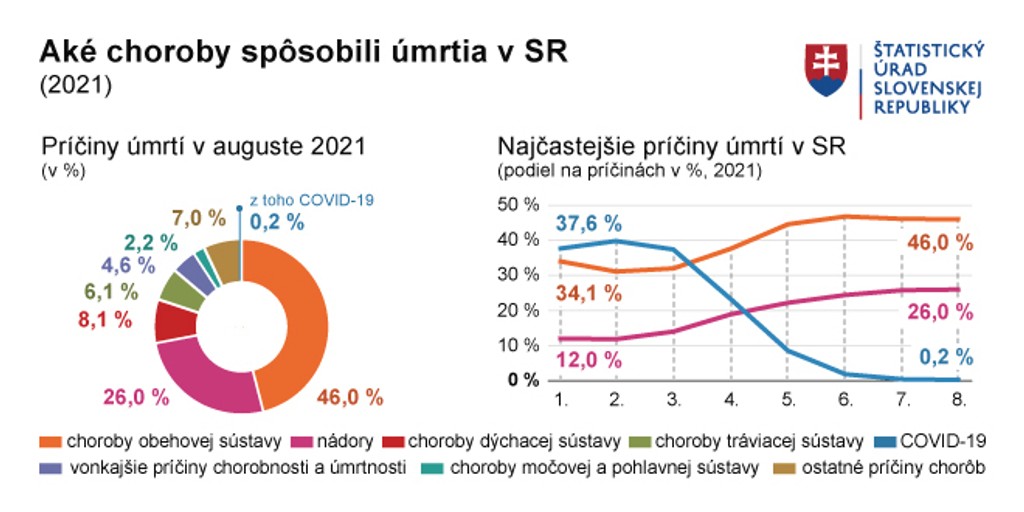 Aké choroby spôsobili úmrtia v SR
(2021)

ŠTATISTICKÝ ÚRAD SLOVENSKEJ REPUBLIKY

Príčiny úmrtí v auguste 2021
(v %)

z toho COVID-19
0,2 %
7,0 %
2,2 %
4,6 %
6,1 %
8,1 %
26,0 %
46,0 %

Najčastejšie príčiny úmrtí v SR
(podiel na príčinách v %, 2021)

50 %
40 %
30 %
20 %
10 %
0 %
37,6 %
34,1 %
12,0 %
46,0 %
26,0 %
0,2 %
1.
2.
3.
4.
5.
6.
7.
8.

choroby obehovej sústavy
nádory
choroby dýchacej sústavy
choroby tráviacej sústavy
COVID-19
vonkajšie príčiny chorobnosti a úmrtnosti
choroby močovej a pohlavnej sústavy
ostatné príčiny chorôb